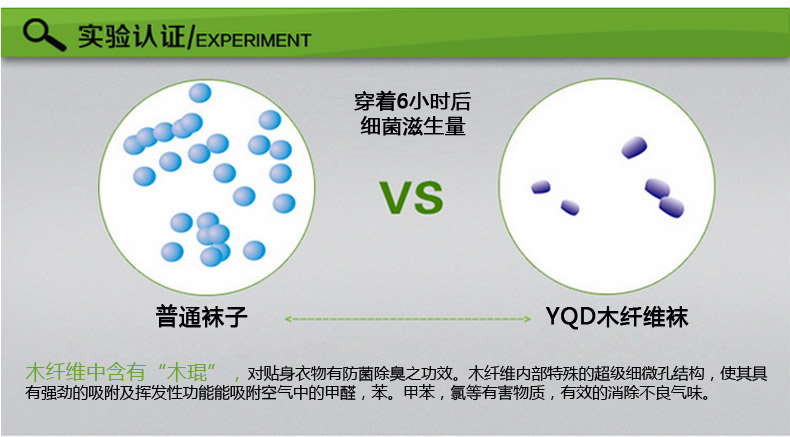 实验认证/EXPERIMENT

穿着6小时后
细菌滋生量

VS

普通袜子

YQD木纤维袜

木纤维中含有“木琨”，对贴身衣物有防菌除臭之功效。木纤维内部特殊的超级细微孔结构，使其具有强劲的吸附及挥发性功能能吸附空气中的甲醛，苯。甲苯，氯等有害物质，有效的消除不良气味。